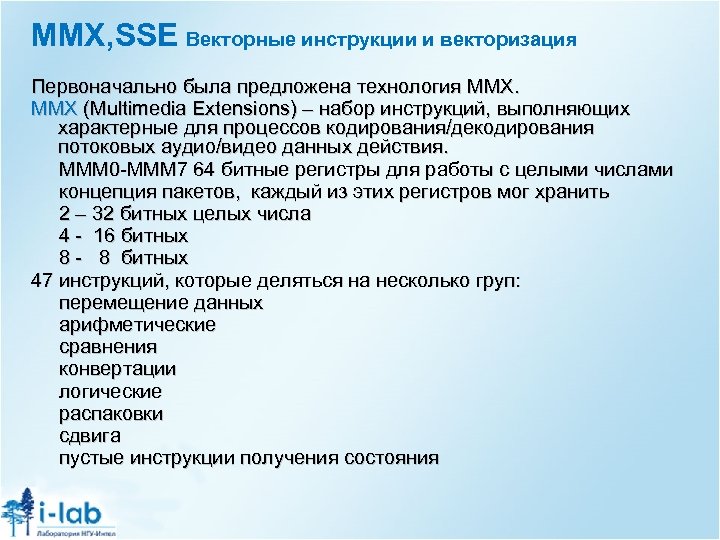 MMX,SSE Векторные инструкции и векторизация

Первоначально была предложена технология MMX.
MMX (Multimedia Extensions) – набор инструкций, выполняющих характерные для процессов кодирования/декодирования потоковых аудио/видео данных действия.
MMM0-MMM7 64 битные регистры для работы с целыми числами
концепция пакетов, каждый из этих регистров мог хранить
2 – 32 битных целых числа
4 - 16 битных
8 - 8 битных
47 инструкций, которые деляться на несколько груп:
перемещение данных
арифметические
сравнения
конвертации
логические
распаковки
сдвига
пустые инструкции получения состояния

i-lab
Лаборатория НГУ-Интел